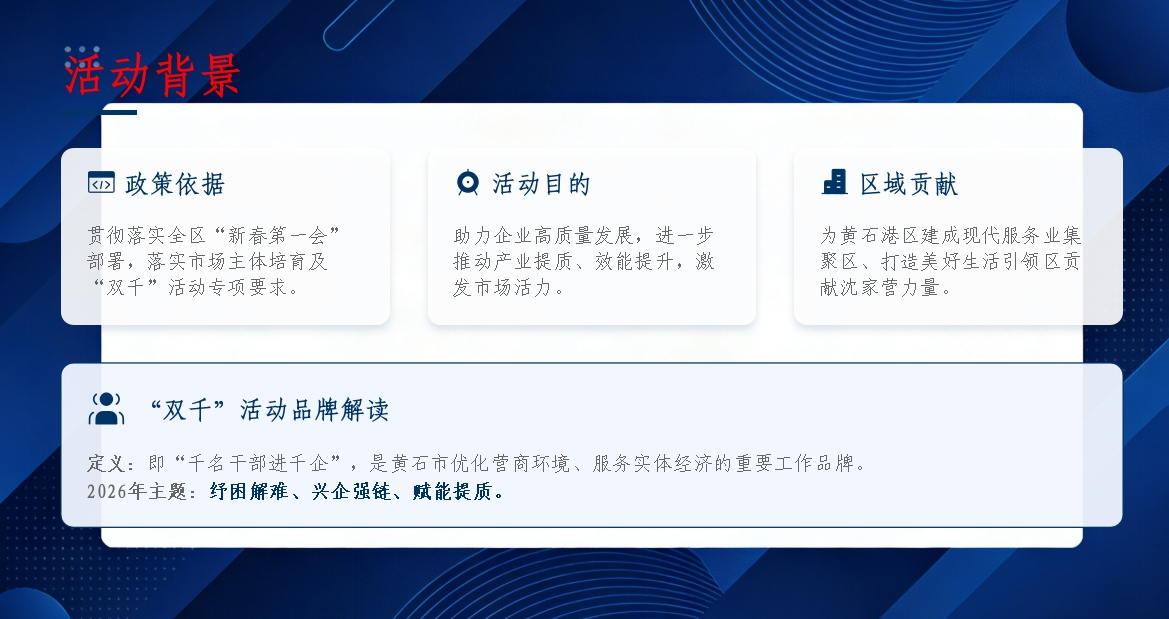 活动背景

政策依据

贯彻落实全区“新春第一会”部署，落实市场主体培育及“双千”活动专项要求。

活动目的

助力企业高质量发展，进一步推动产业提质、效能提升，激发市场活力。

区域贡献

为黄石港区建成现代服务业集聚区、打造美好生活引领区贡献沈家营力量。

“双千”活动品牌解读

定义：即“千名干部进千企”，是黄石市优化营商环境、服务实体经济的重要工作品牌。
2026年主题：纾困解难、兴企强链、赋能提质。